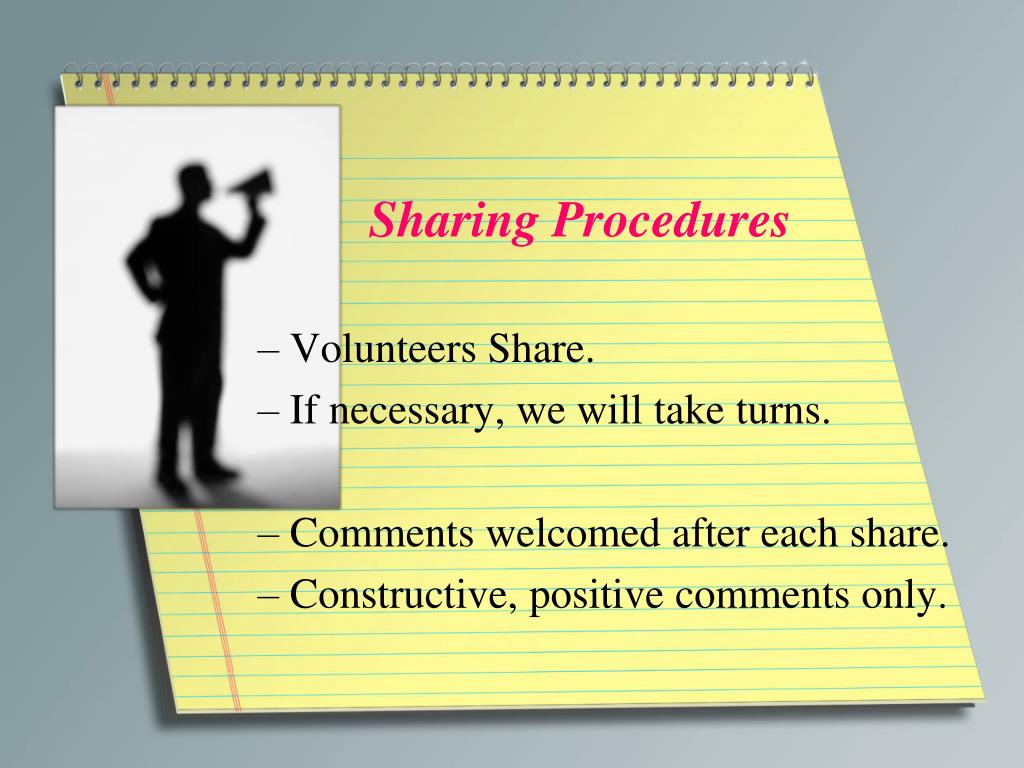 Sharing Procedures

– Volunteers Share.
– If necessary, we will take turns.

– Comments welcomed after each share.
– Constructive, positive comments only.